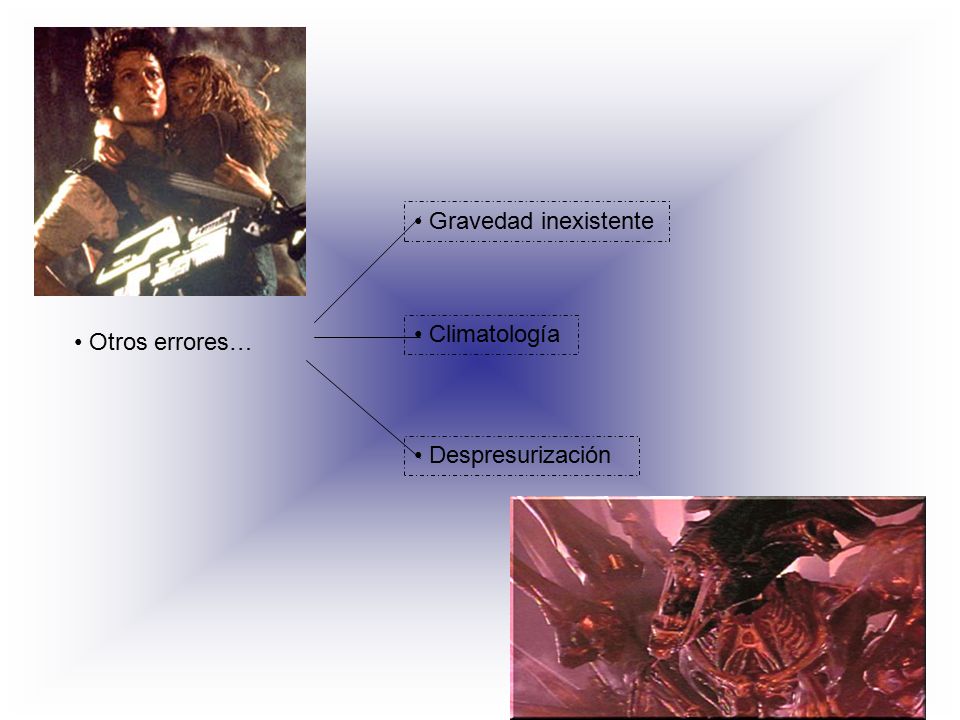 • Otros errores…

• Gravedad inexistente

• Climatología

• Despresurización